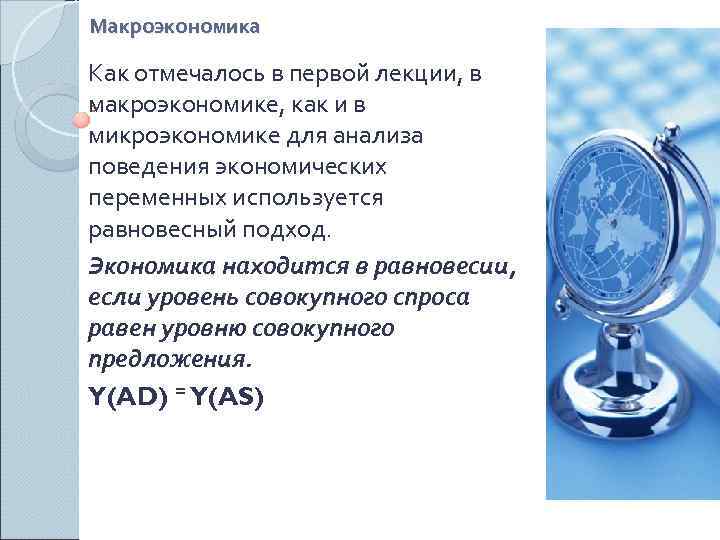 Макроэкономика

Как отмечалось в первой лекции, в макроэкономике, как и в микроэкономике для анализа поведения экономических переменных используется равновесный подход.

Экономика находится в равновесии, если уровень совокупного спроса равен уровню совокупного предложения.

Y(AD) = Y(AS)